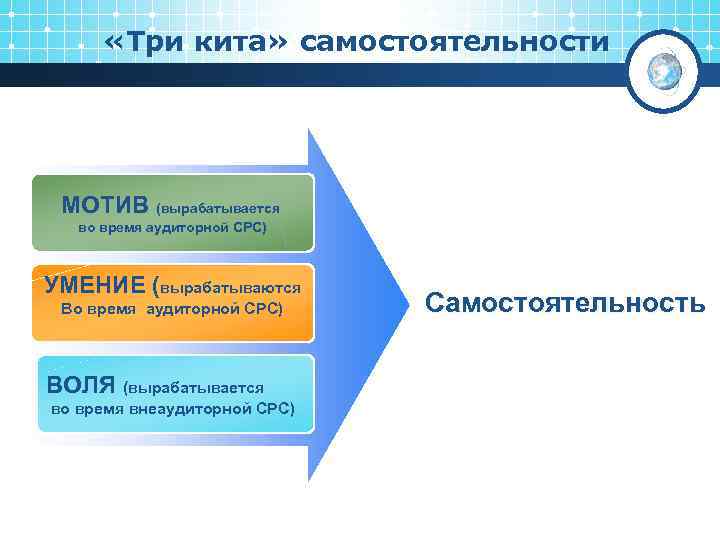 «Три кита» самостоятельности

МОТИВ (вырабатывается во время аудиторной СРС)

УМЕНИЕ (вырабатываются Во время аудиторной СРС)

ВОЛЯ (вырабатывается во время внеаудиторной СРС)

Самостоятельность